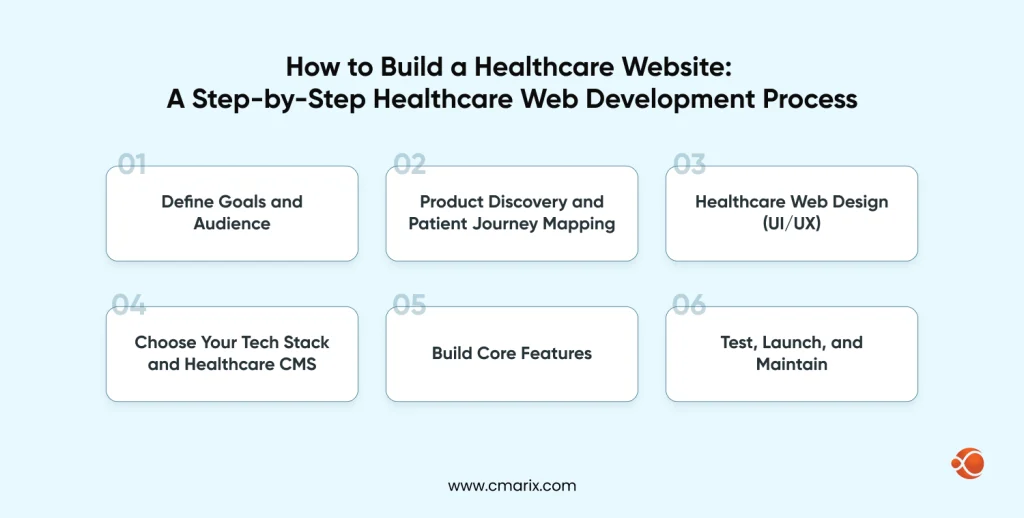 How to Build a Healthcare Website:
A Step-by-Step Healthcare Web Development Process

01
Define Goals and Audience

02
Product Discovery and Patient Journey Mapping

03
Healthcare Web Design (UI/UX)

04
Choose Your Tech Stack and Healthcare CMS

05
Build Core Features

06
Test, Launch, and Maintain

www.cmarix.com